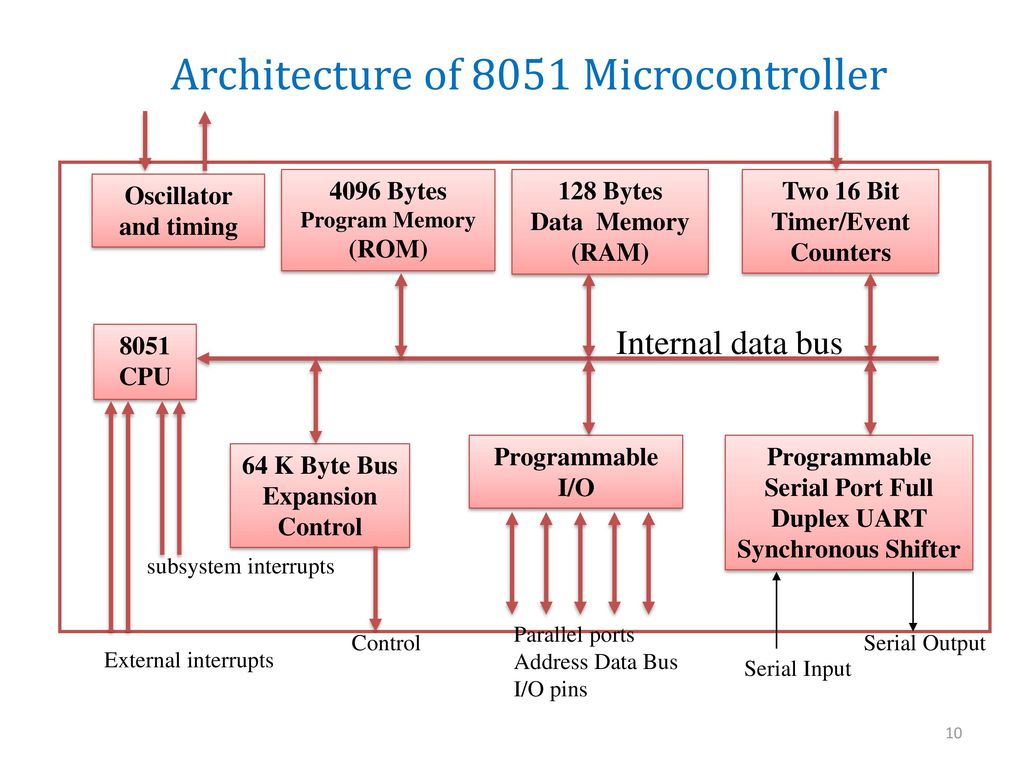 Architecture of 8051 Microcontroller

Oscillator and timing

4096 Bytes Program Memory (ROM)

128 Bytes Data Memory (RAM)

Two 16 Bit Timer/Event Counters

8051 CPU

Internal data bus

64 K Byte Bus Expansion Control

Programmable I/O

Programmable Serial Port Full Duplex UART Synchronous Shifter

subsystem interrupts

External interrupts

Control

Parallel ports Address Data Bus I/O pins

Serial Input

Serial Output

10